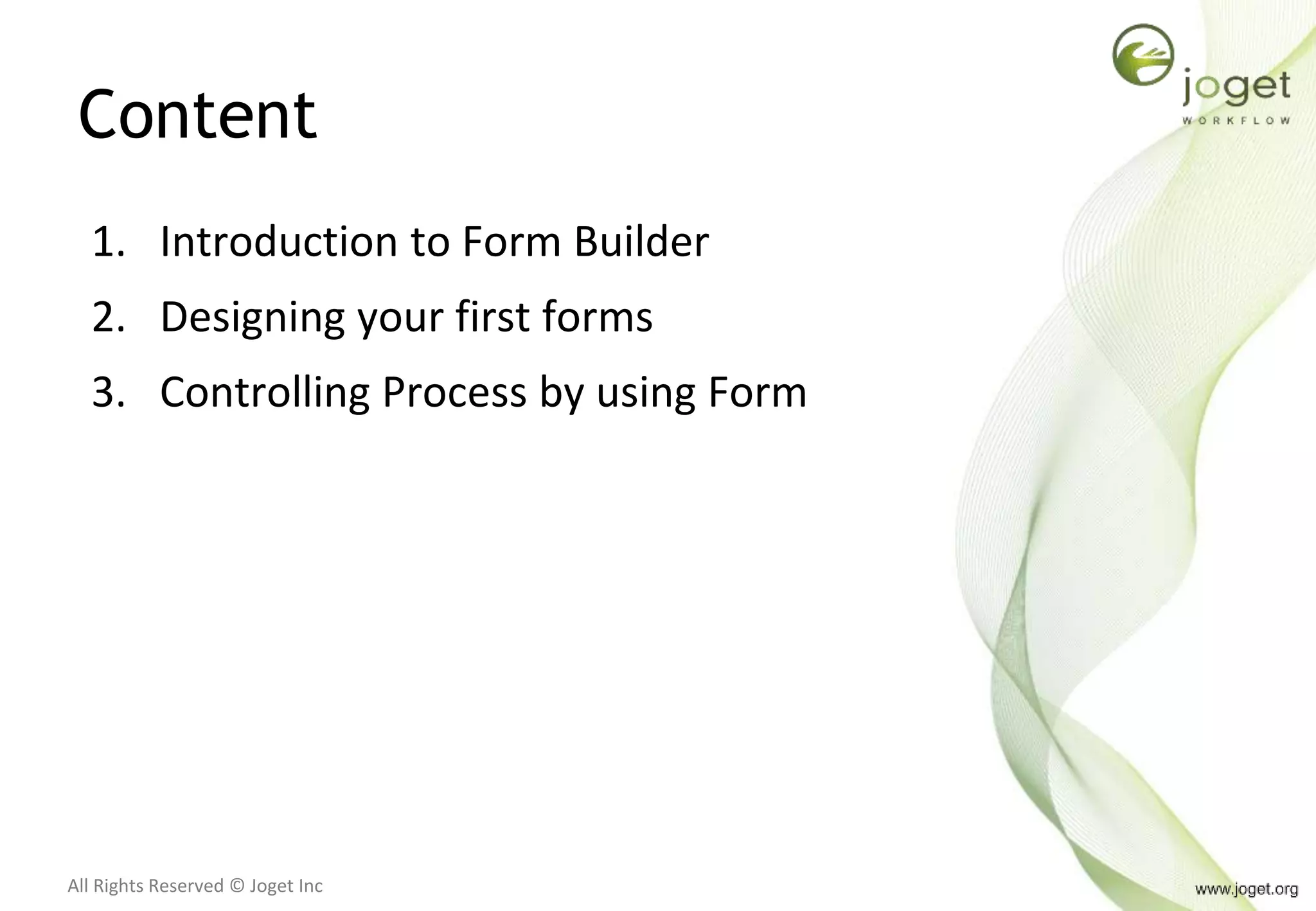 joget
WORKFLOW

Content

1. Introduction to Form Builder
2. Designing your first forms
3. Controlling Process by using Form

All Rights Reserved © Joget Inc

www.joget.org